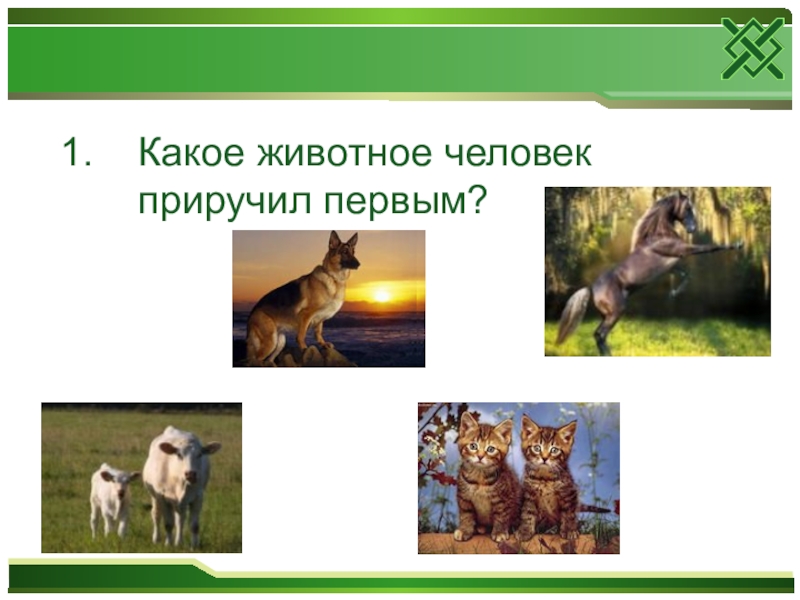 1. Какое животное человек приручил первым?